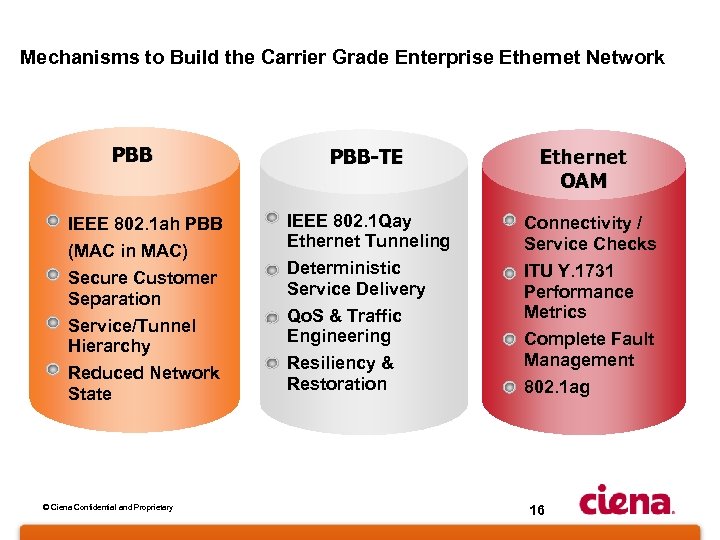 Mechanisms to Build the Carrier Grade Enterprise Ethernet Network

PBB

IEEE 802.1ah PBB (MAC in MAC)

Secure Customer Separation

Service/Tunnel Hierarchy

Reduced Network State

PBB-TE

IEEE 802.1Qay Ethernet Tunneling

Deterministic Service Delivery

QoS & Traffic Engineering

Resiliency & Restoration

Ethernet OAM

Connectivity / Service Checks

ITU Y.1731 Performance Metrics

Complete Fault Management

802.1ag

© Ciena Confidential and Proprietary

16

ciena.